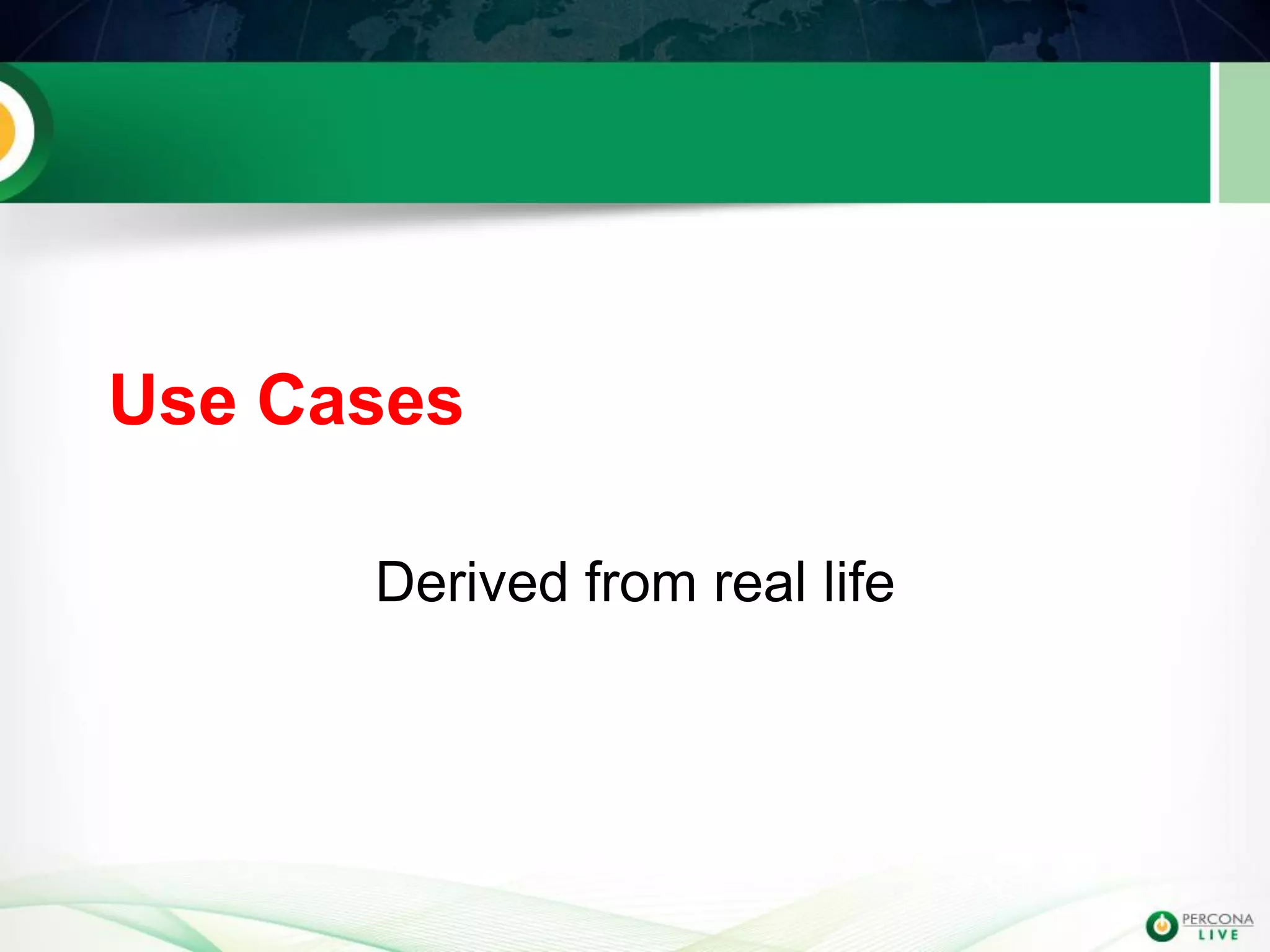 Use Cases

Derived from real life

PERCONA LIVE